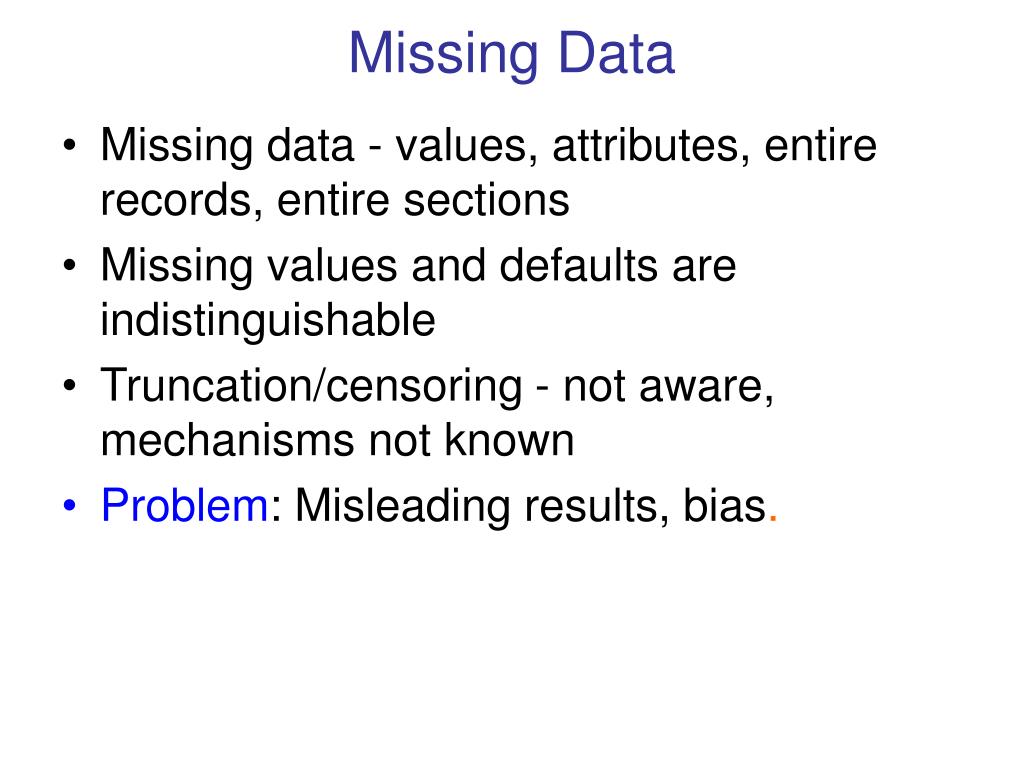 Missing Data

• Missing data - values, attributes, entire records, entire sections
• Missing values and defaults are indistinguishable
• Truncation/censoring - not aware, mechanisms not known
• Problem: Misleading results, bias.